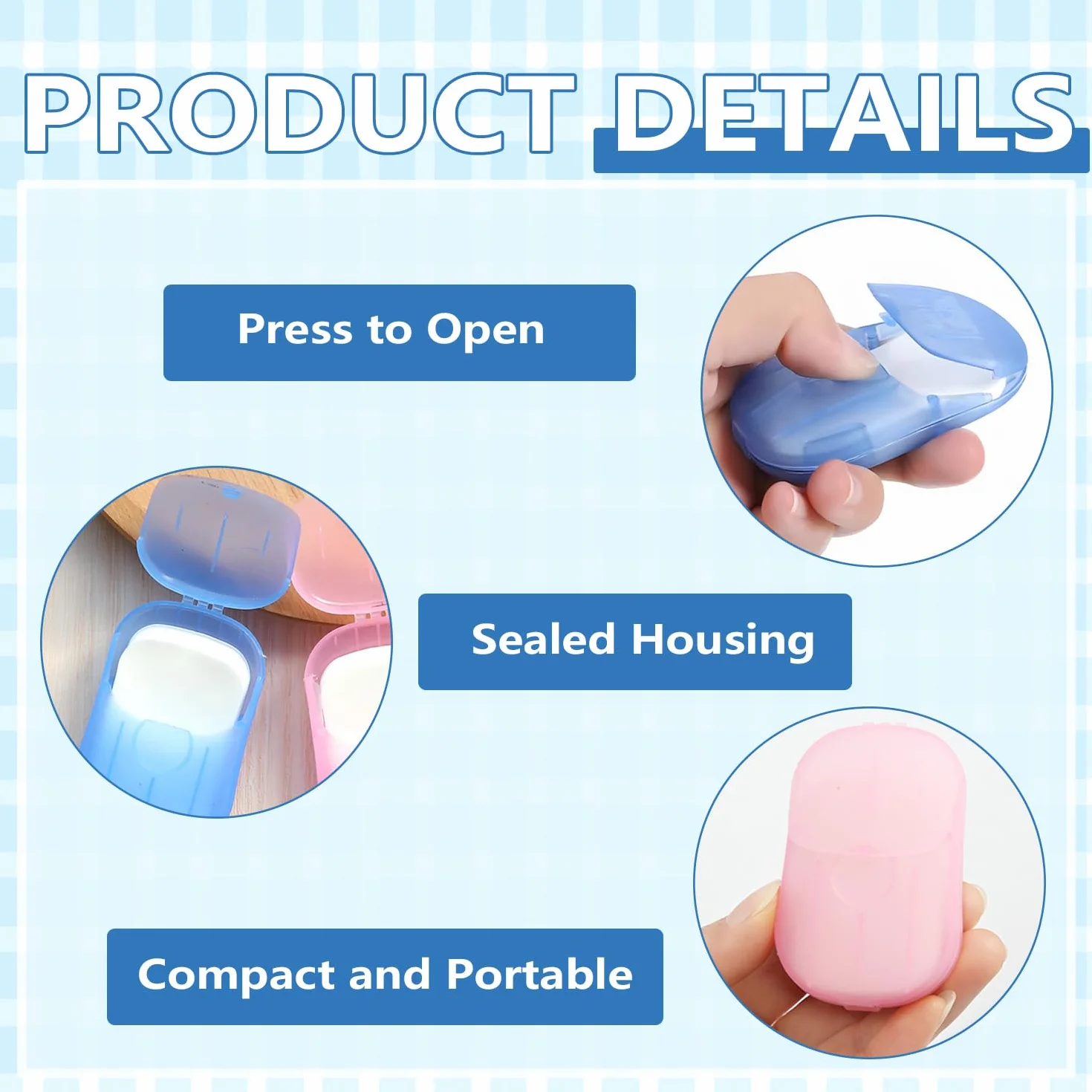 PRODUCT DETAILS

Press to Open

Sealed Housing

Compact and Portable